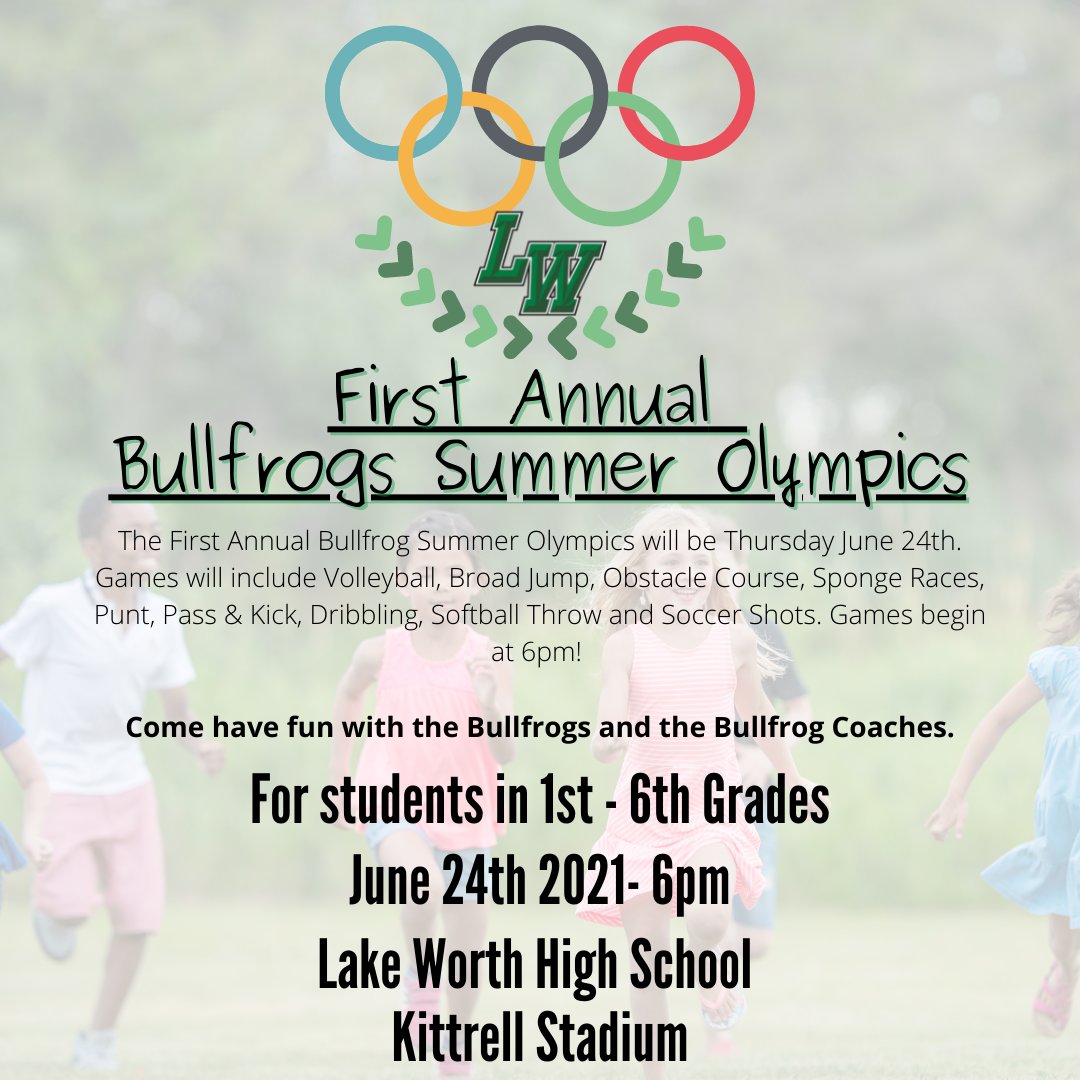 LW

First Annual
Bullfrogs Summer Olympics

The First Annual Bullfrog Summer Olympics will be Thursday June 24th. Games will include Volleyball, Broad Jump, Obstacle Course, Sponge Races, Punt, Pass & Kick, Dribbling, Softball Throw and Soccer Shots. Games begin at 6pm!

Come have fun with the Bullfrogs and the Bullfrog Coaches.

For students in 1st - 6th Grades
June 24th 2021- 6pm
Lake Worth High School
Kittrell Stadium